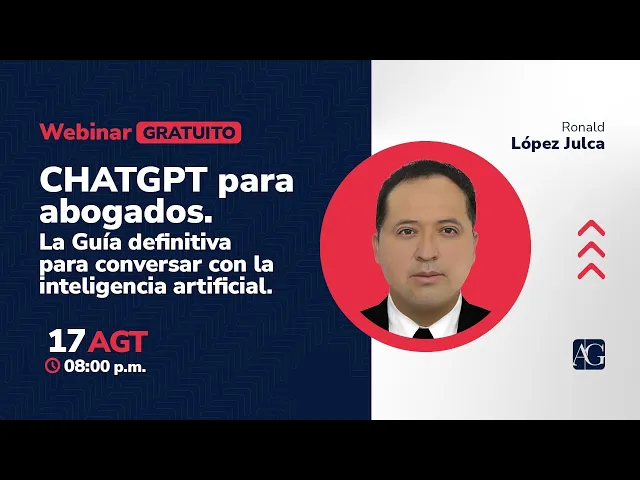 Webinar GRATUITO

CHATGPT para abogados.
La Guía definitiva para conversar con la inteligencia artificial.

17 AGT
08:00 p.m.

Ronald
López Julca

AG